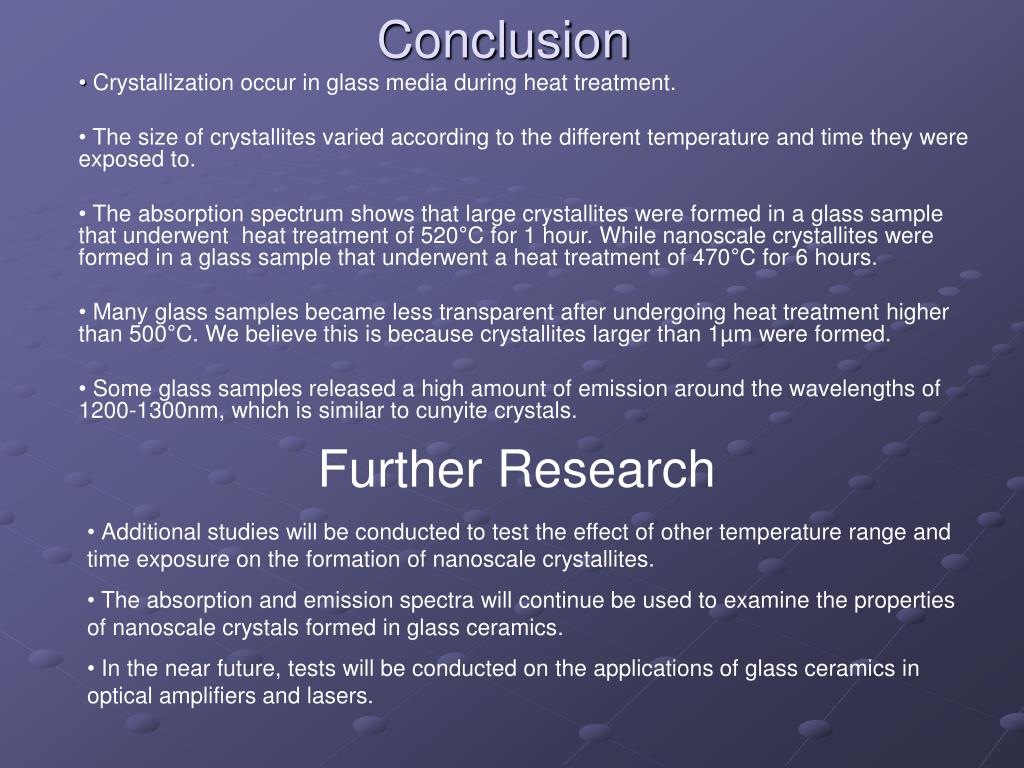 Conclusion

• Crystallization occur in glass media during heat treatment.

• The size of crystallites varied according to the different temperature and time they were exposed to.

• The absorption spectrum shows that large crystallites were formed in a glass sample that underwent heat treatment of 520°C for 1 hour. While nanoscale crystallites were formed in a glass sample that underwent a heat treatment of 470°C for 6 hours.

• Many glass samples became less transparent after undergoing heat treatment higher than 500°C. We believe this is because crystallites larger than 1µm were formed.

• Some glass samples released a high amount of emission around the wavelengths of 1200-1300nm, which is similar to cunyite crystals.

Further Research

• Additional studies will be conducted to test the effect of other temperature range and time exposure on the formation of nanoscale crystallites.

• The absorption and emission spectra will continue be used to examine the properties of nanoscale crystals formed in glass ceramics.

• In the near future, tests will be conducted on the applications of glass ceramics in optical amplifiers and lasers.